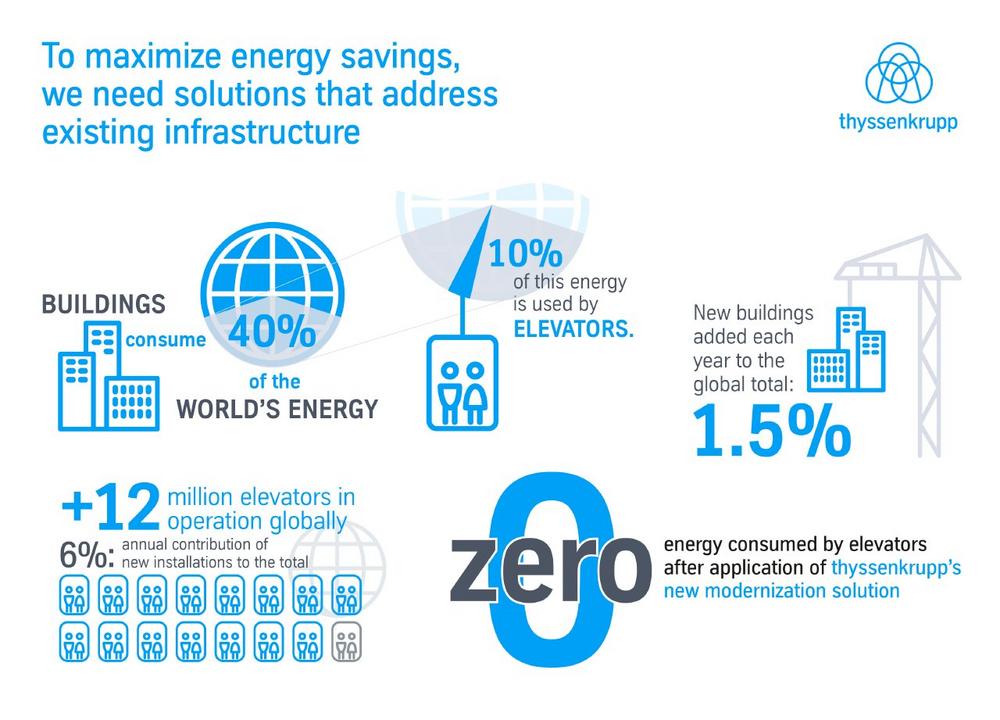 To maximize energy savings, we need solutions that address existing infrastructure

thyssenkrupp

BUILDINGS consume 40% of the WORLD'S ENERGY

10% of this energy is used by ELEVATORS.

New buildings added each year to the global total: 1.5%

+12 million elevators in operation globally

6%: annual contribution of new installations to the total

zero 0

energy consumed by elevators after application of thyssenkrupp's new modernization solution